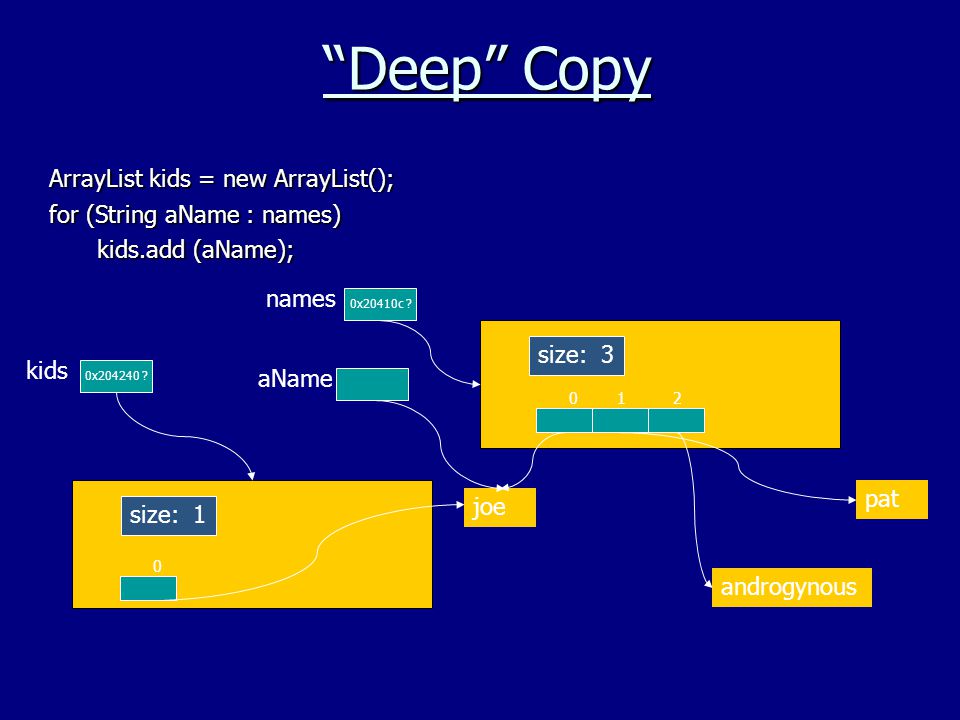 “Deep” Copy

ArrayList kids = new ArrayList();
for (String aName : names)
kids.add (aName);

names 0x20410c ?

kids 0x204240 ?

aName

size: 3

0 1 2

size: 1

0

joe

pat

androgynous